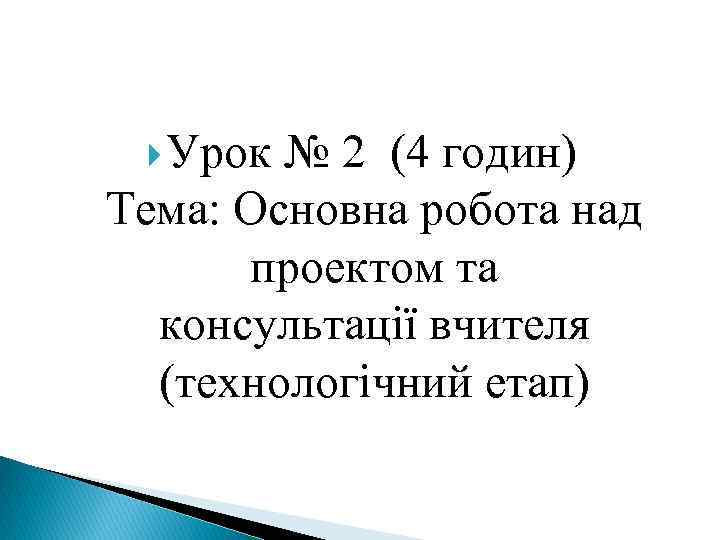 Урок № 2 (4 годин) Тема: Основна робота над проектом та консультації вчителя (технологічний етап)